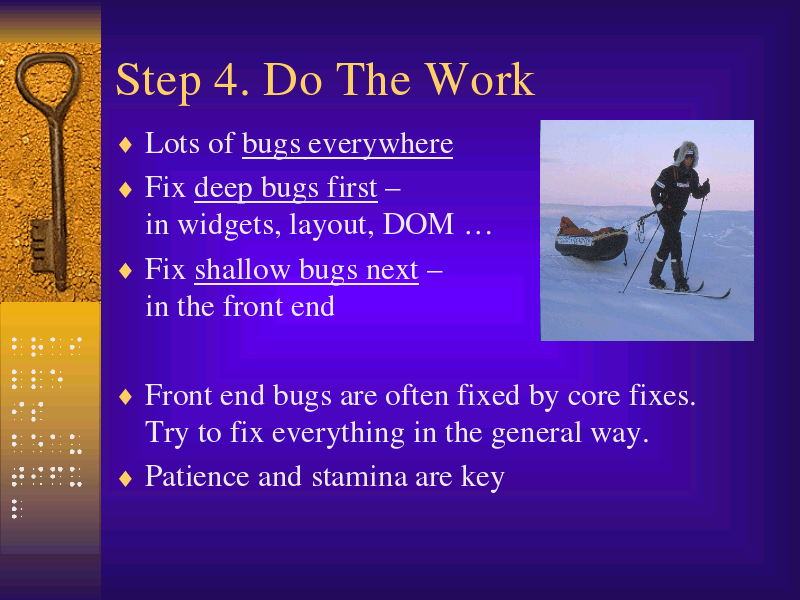 Step 4. Do The Work

♦ Lots of bugs everywhere

♦ Fix deep bugs first – in widgets, layout, DOM …

♦ Fix shallow bugs next – in the front end

♦ Front end bugs are often fixed by core fixes. Try to fix everything in the general way.

♦ Patience and stamina are key